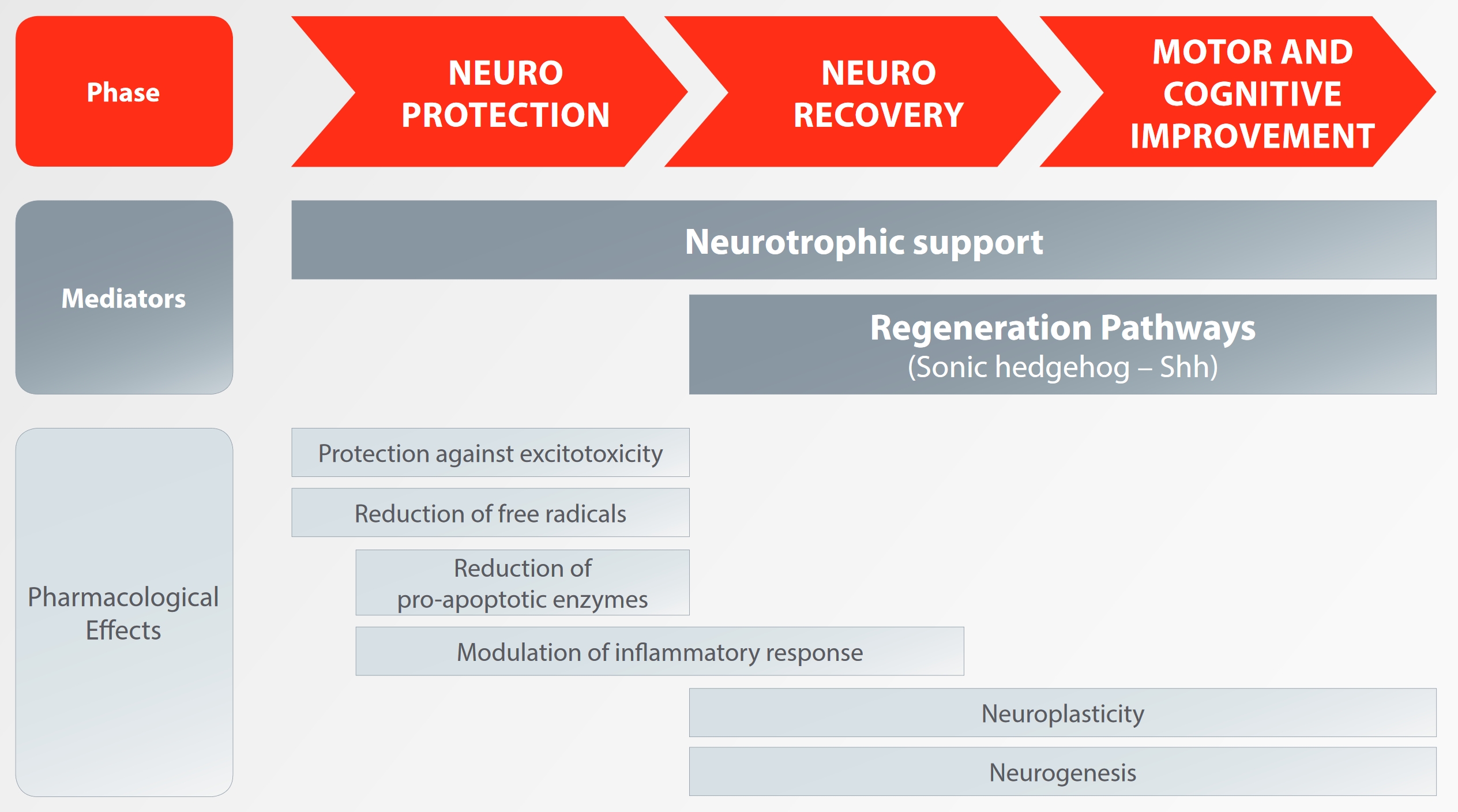 Phase

NEURO PROTECTION

NEURO RECOVERY

MOTOR AND COGNITIVE IMPROVEMENT

Mediators

Neurotrophic support

Regeneration Pathways
(Sonic hedgehog – Shh)

Pharmacological Effects

Protection against excitotoxicity

Reduction of free radicals

Reduction of pro-apoptotic enzymes

Modulation of inflammatory response

Neuroplasticity

Neurogenesis